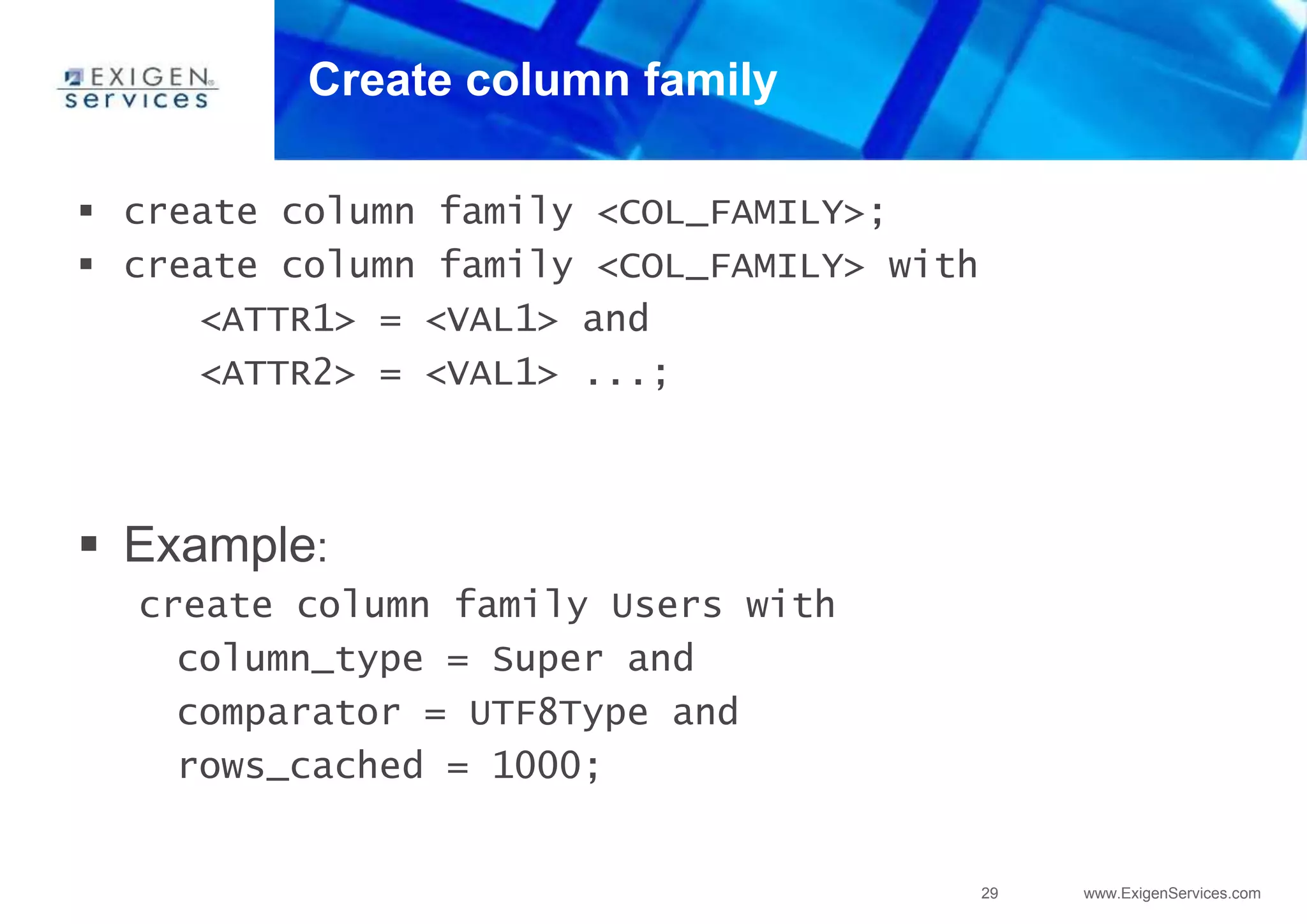 EXIGEN services

Create column family

▪ create column family <COL_FAMILY>;
▪ create column family <COL_FAMILY> with
<ATTR1> = <VAL1> and
<ATTR2> = <VAL1> ...;

▪ Example:
create column family Users with
column_type = Super and
comparator = UTF8Type and
rows_cached = 1000;

29

www.ExigenServices.com